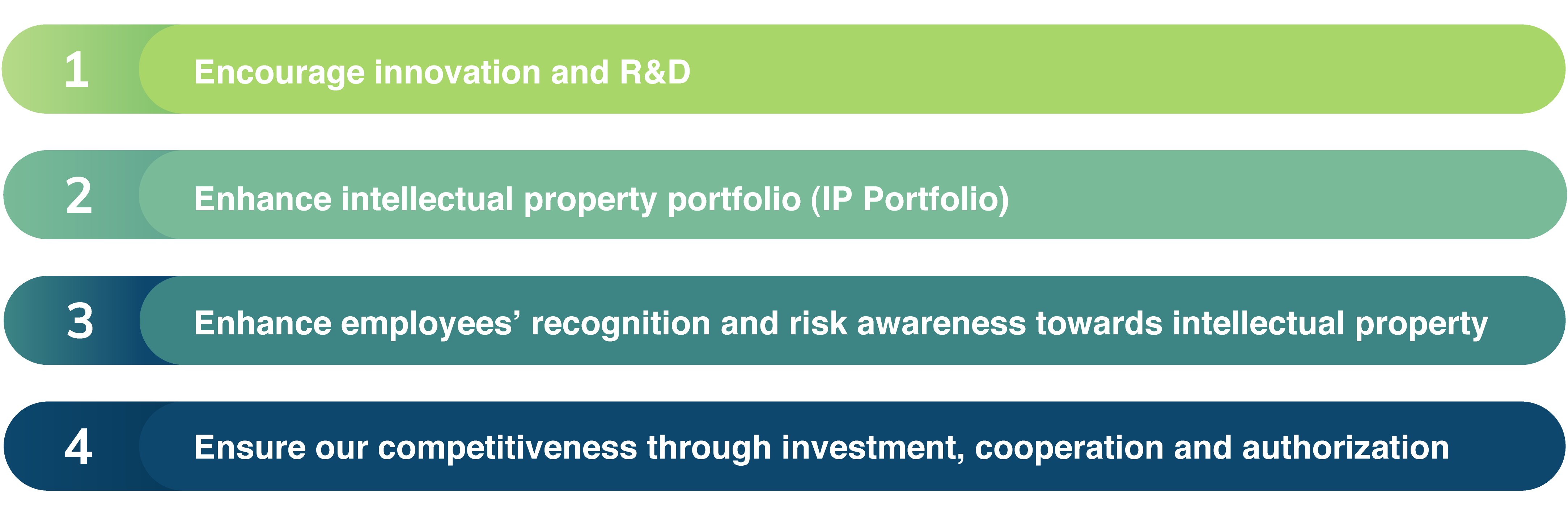 1 Encourage innovation and R&D

2 Enhance intellectual property portfolio (IP Portfolio)

3 Enhance employees’ recognition and risk awareness towards intellectual property

4 Ensure our competitiveness through investment, cooperation and authorization